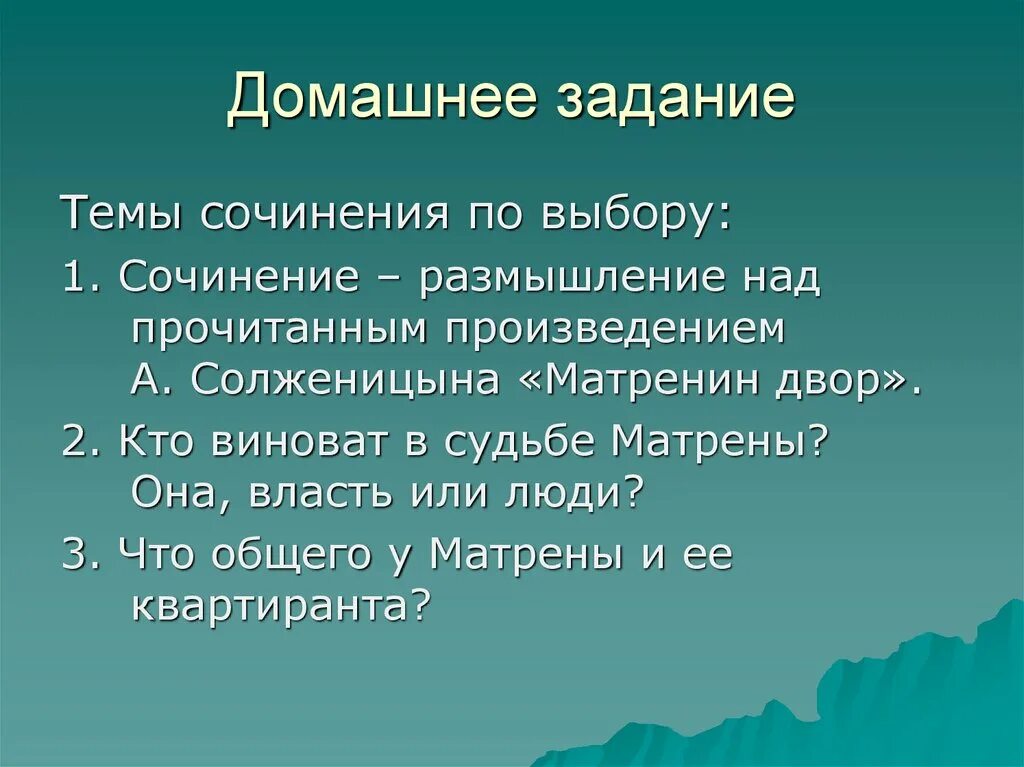 Домашнее задание

Темы сочинения по выбору:

1. Сочинение – размышление над прочитанным произведением А. Солженицына «Матренин двор».

2. Кто виноват в судьбе Матрены? Она, власть или люди?

3. Что общего у Матрены и ее квартиранта?